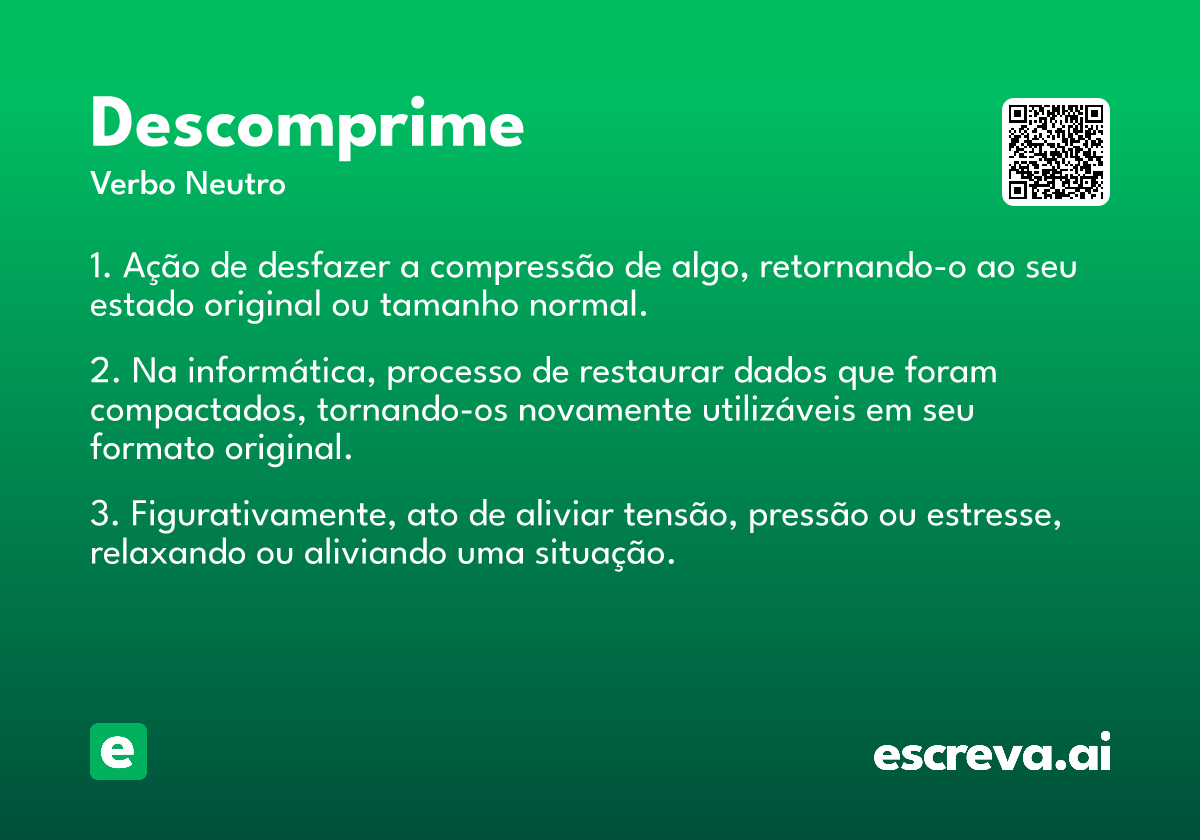 Descomprime
Verbo Neutro

1. Ação de desfazer a compressão de algo, retornando-o ao seu estado original ou tamanho normal.

2. Na informática, processo de restaurar dados que foram compactados, tornando-os novamente utilizáveis em seu formato original.

3. Figurativamente, ato de aliviar tensão, pressão ou estresse, relaxando ou aliviando uma situação.

e

escreva.ai